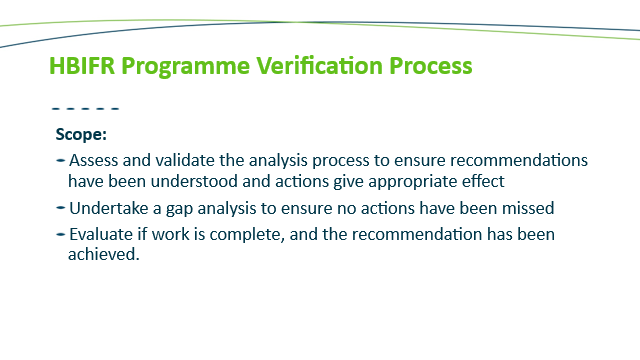 HBIFR Programme Verification Process

Scope:

- Assess and validate the analysis process to ensure recommendations have been understood and actions give appropriate effect
- Undertake a gap analysis to ensure no actions have been missed
- Evaluate if work is complete, and the recommendation has been achieved.